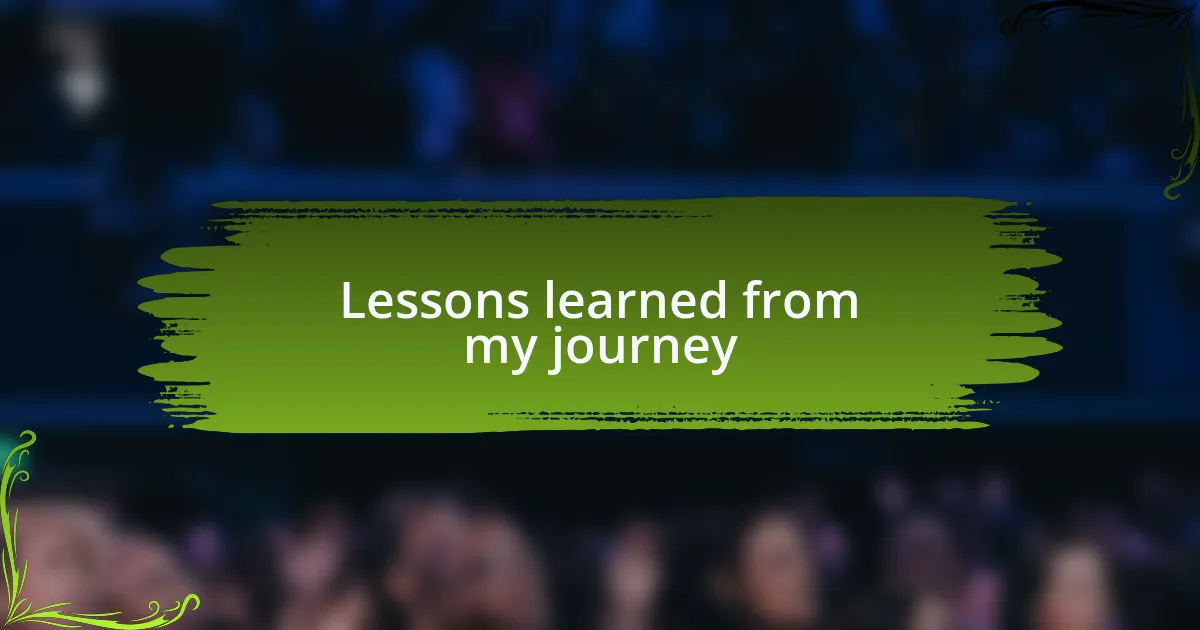 Lessons learned from my journey